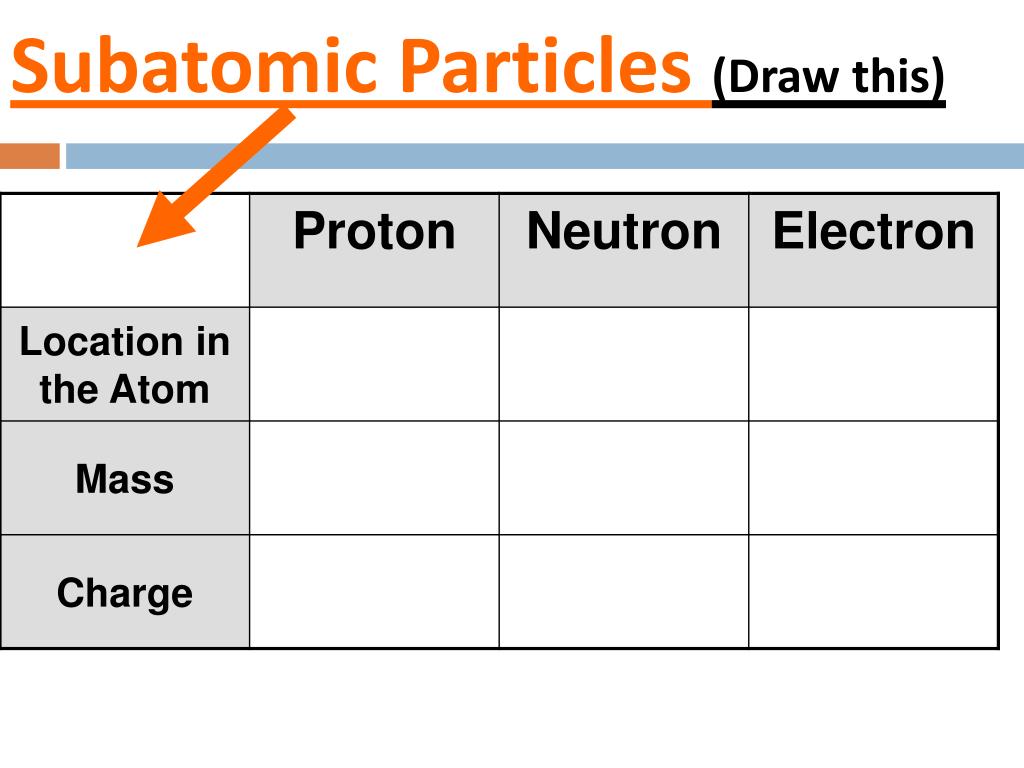 Subatomic Particles (Draw this)

| | Proton | Neutron | Electron |
|---|---|---|---|
| Location in the Atom | | | |
| Mass | | | |
| Charge | | | |